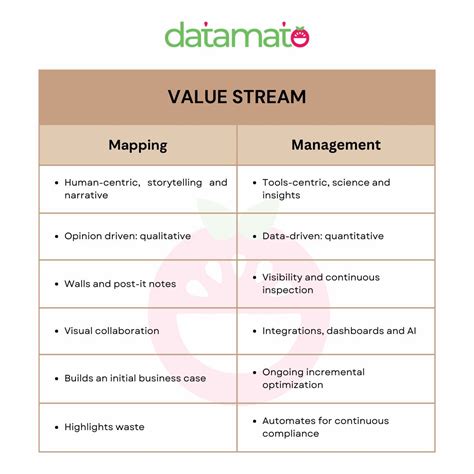 datamato

VALUE STREAM

| Mapping | Management |
|---|---|
| • Human-centric, storytelling and narrative | • Tools-centric, science and insights |
| • Opinion driven: qualitative | • Data-driven: quantitative |
| • Walls and post-it notes | • Visibility and continuous inspection |
| • Visual collaboration | • Integrations, dashboards and AI |
| • Builds an initial business case | • Ongoing incremental optimization |
| • Highlights waste | • Automates for continuous compliance |